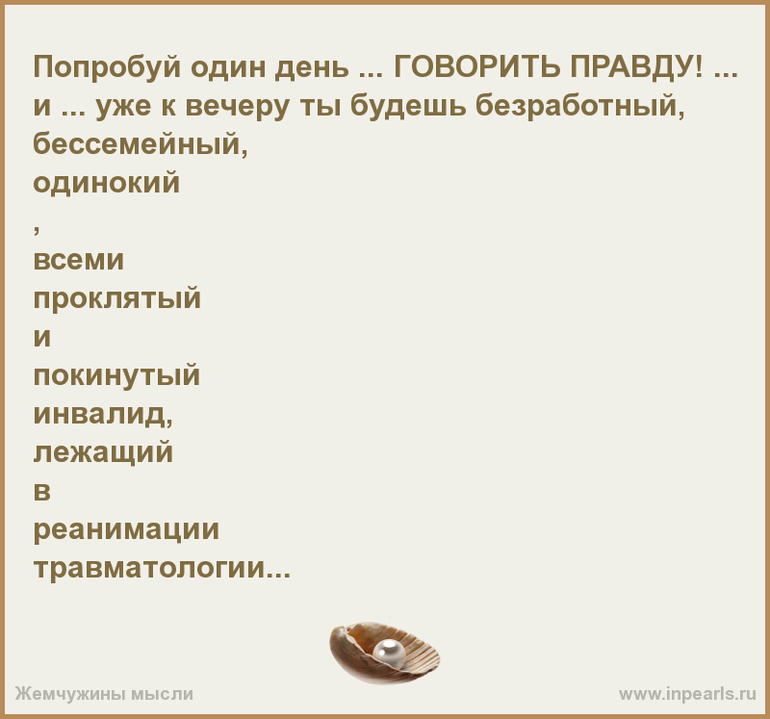 Попробуй один день ... ГОВОРИТЬ ПРАВДУ! ... и ... уже к вечеру ты будешь безработный, бессемейный, одинокий , всеми проклятый и покинутый инвалид, лежащий в реанимации травматологии...

Жемчужины мысли

www.inpearls.ru